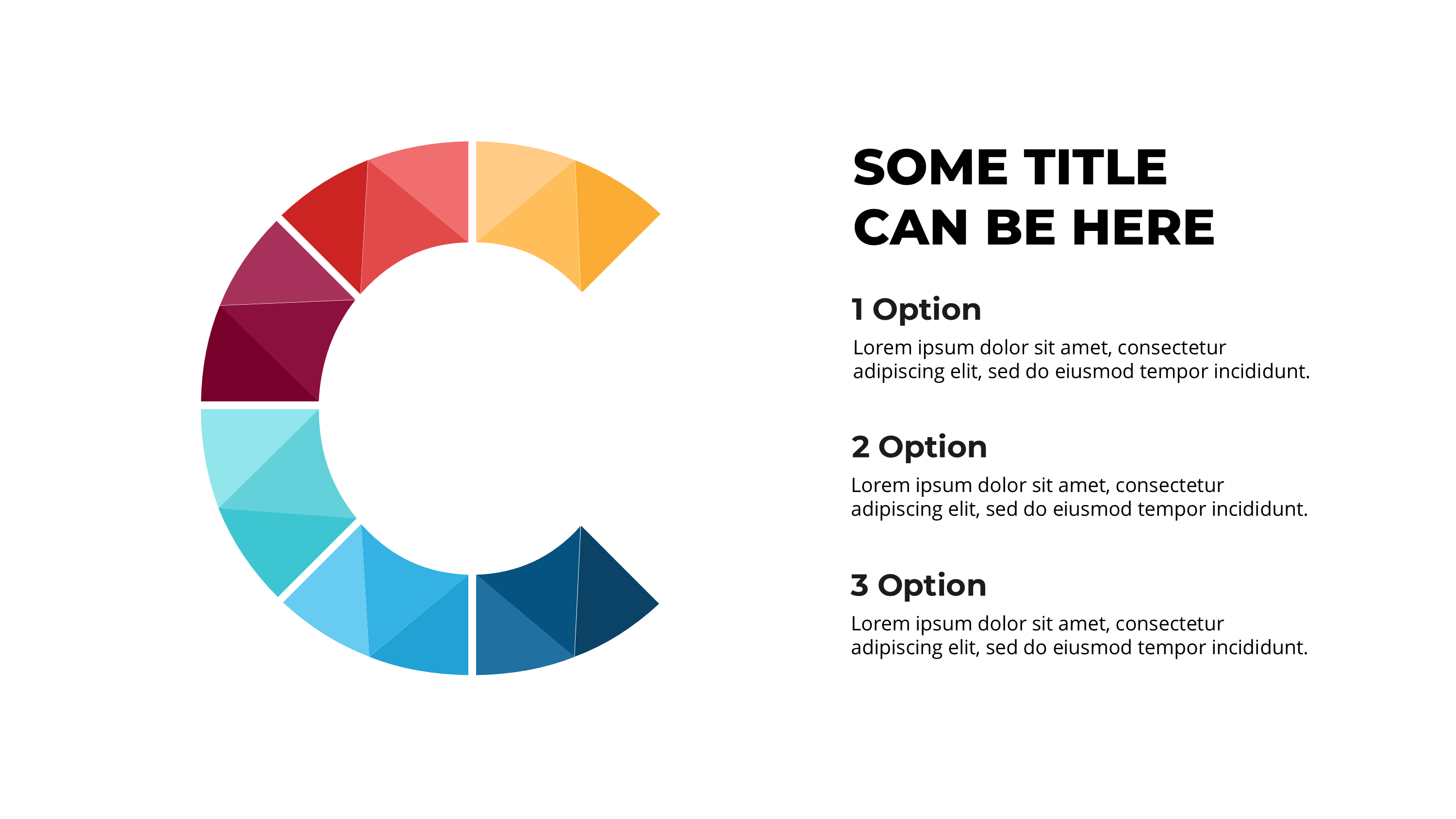 SOME TITLE
CAN BE HERE

1 Option

Lorem ipsum dolor sit amet, consectetur adipiscing elit, sed do eiusmod tempor incididunt.

2 Option

Lorem ipsum dolor sit amet, consectetur adipiscing elit, sed do eiusmod tempor incididunt.

3 Option

Lorem ipsum dolor sit amet, consectetur adipiscing elit, sed do eiusmod tempor incididunt.